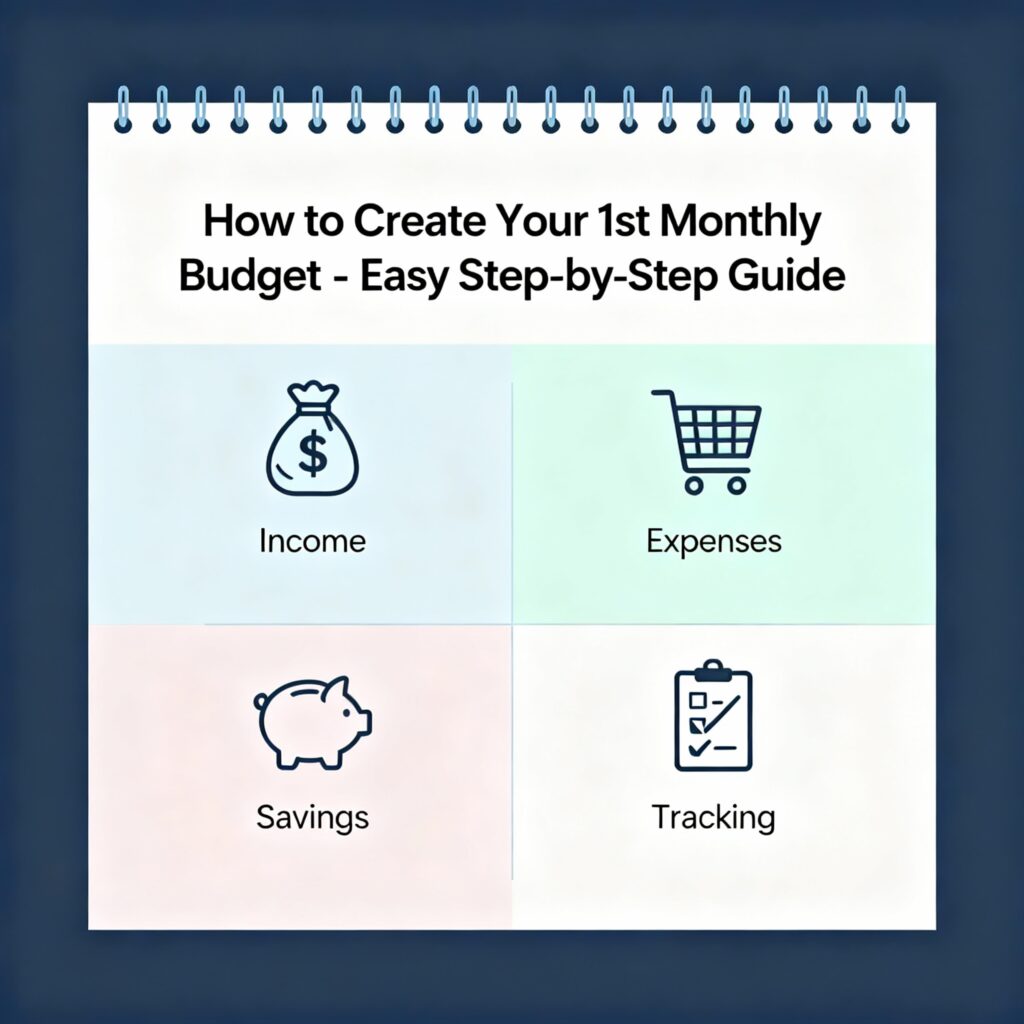 How to Create Your 1st Monthly Budget - Easy Step-by-Step Guide

$

Income

Expenses

Savings

Tracking